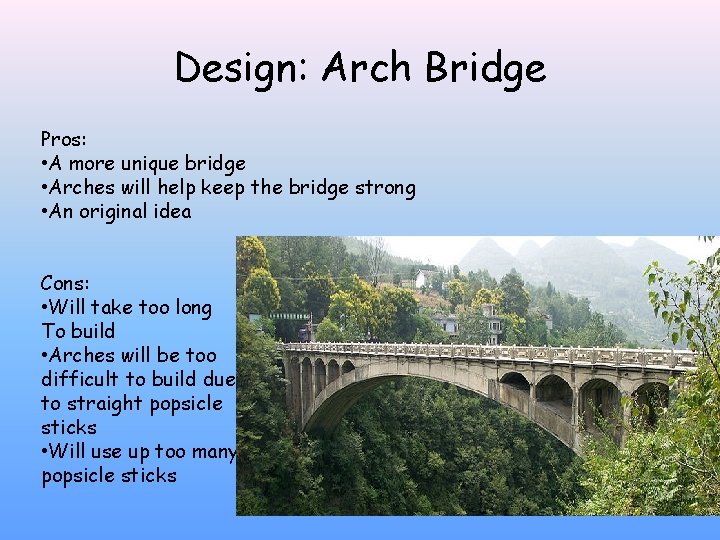 Design: Arch Bridge

Pros:
•A more unique bridge
•Arches will help keep the bridge strong
•An original idea

Cons:
•Will take too long To build
•Arches will be too difficult to build due to straight popsicle sticks
•Will use up too many popsicle sticks